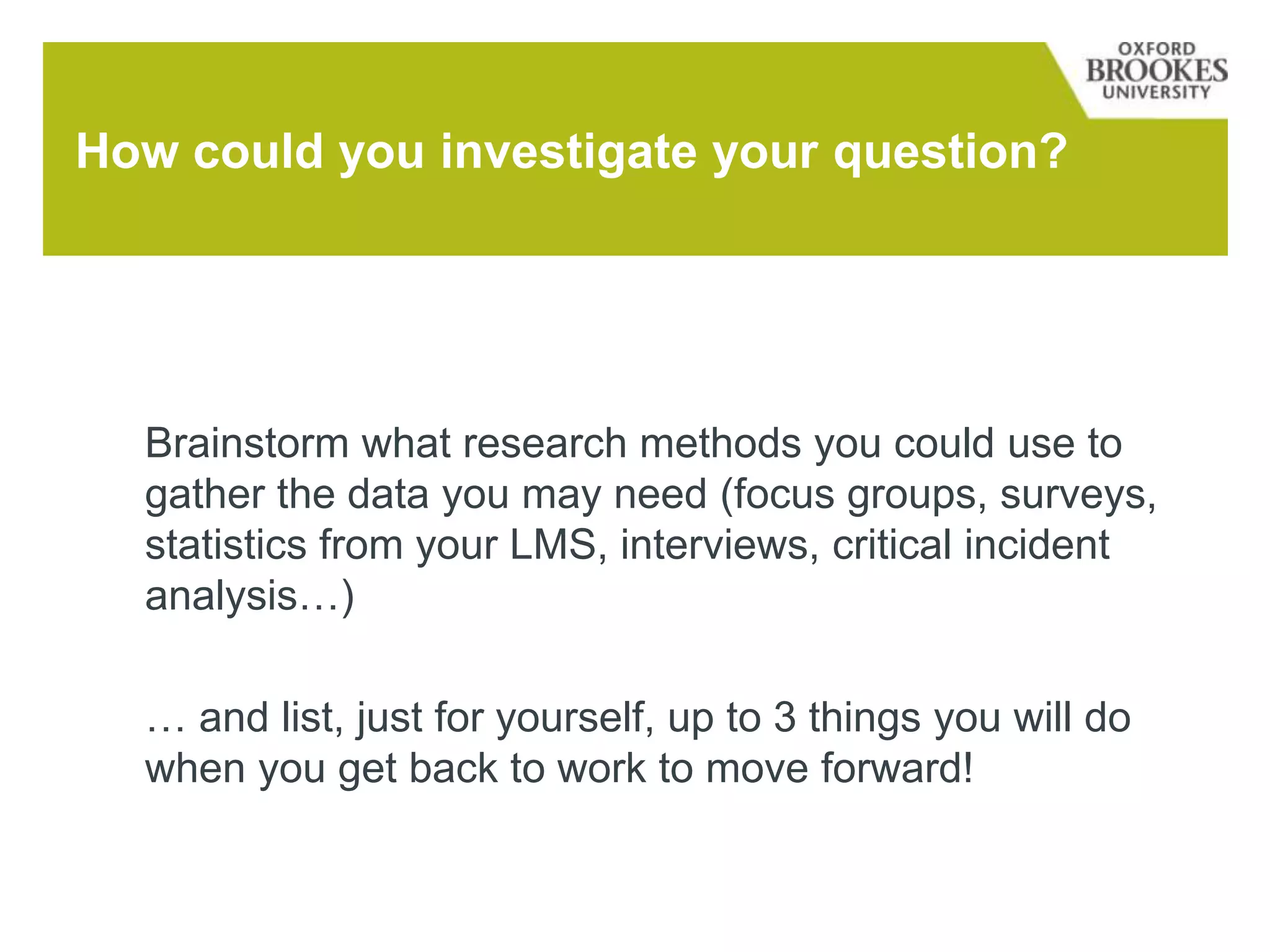 OXFORD BROOKES UNIVERSITY

How could you investigate your question?

Brainstorm what research methods you could use to gather the data you may need (focus groups, surveys, statistics from your LMS, interviews, critical incident analysis…)

… and list, just for yourself, up to 3 things you will do when you get back to work to move forward!